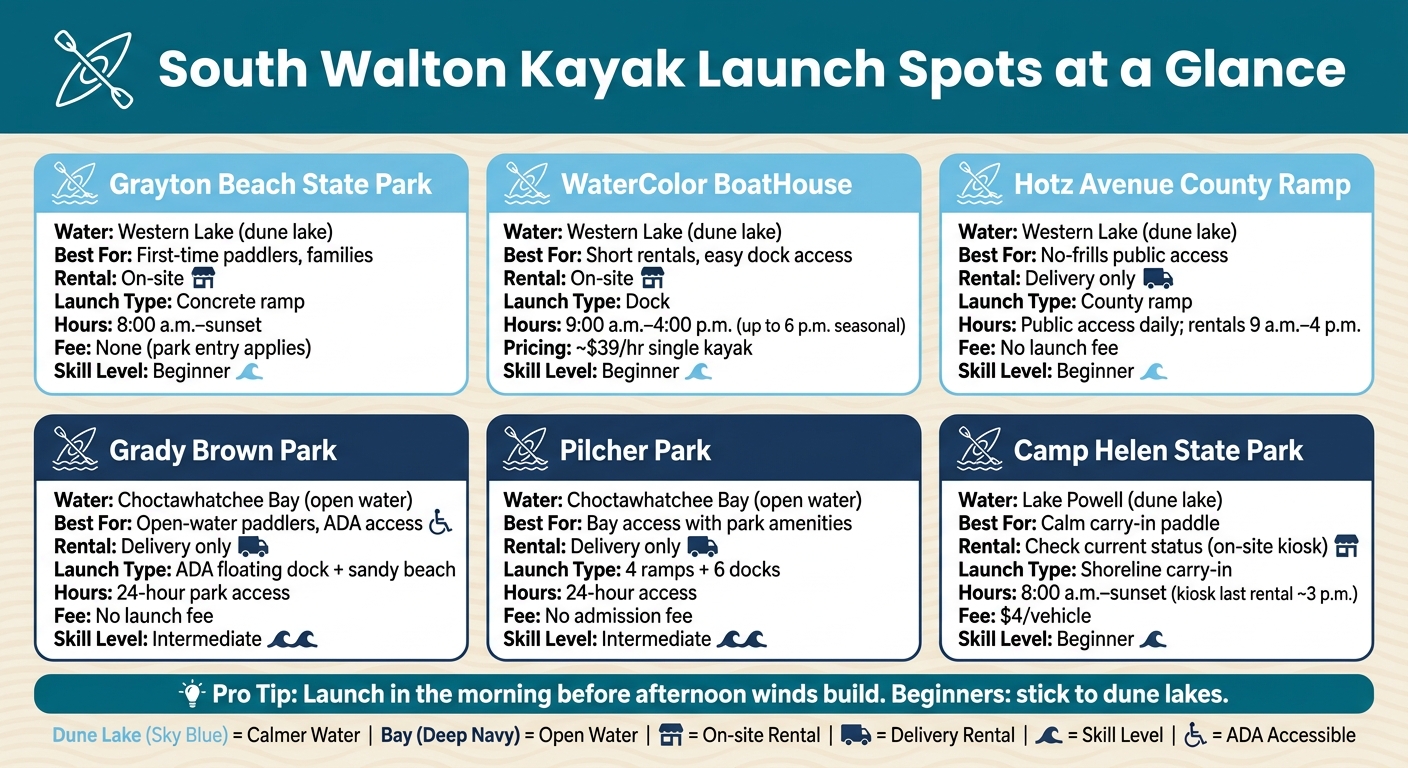 South Walton Kayak Launch Spots at a Glance

Grayton Beach State Park
Water: Western Lake (dune lake)
Best For: First-time paddlers, families
Rental: On-site
Launch Type: Concrete ramp
Hours: 8:00 a.m.–sunset
Fee: None (park entry applies)
Skill Level: Beginner

WaterColor BoatHouse
Water: Western Lake (dune lake)
Best For: Short rentals, easy dock access
Rental: On-site
Launch Type: Dock
Hours: 9:00 a.m.–4:00 p.m. (up to 6 p.m. seasonal)
Pricing: ~$39/hr single kayak
Skill Level: Beginner

Hotz Avenue County Ramp
Water: Western Lake (dune lake)
Best For: No-frills public access
Rental: Delivery only
Launch Type: County ramp
Hours: Public access daily; rentals 9 a.m.–4 p.m.
Fee: No launch fee
Skill Level: Beginner

Grady Brown Park
Water: Choctawhatchee Bay (open water)
Best For: Open-water paddlers, ADA access
Rental: Delivery only
Launch Type: ADA floating dock + sandy beach
Hours: 24-hour park access
Fee: No launch fee
Skill Level: Intermediate

Pilcher Park
Water: Choctawhatchee Bay (open water)
Best For: Bay access with park amenities
Rental: Delivery only
Launch Type: 4 ramps + 6 docks
Hours: 24-hour access
Fee: No admission fee
Skill Level: Intermediate

Camp Helen State Park
Water: Lake Powell (dune lake)
Best For: Calm carry-in paddle
Rental: Check current status (on-site kiosk)
Launch Type: Shoreline carry-in
Hours: 8:00 a.m.–sunset (kiosk last rental ~3 p.m.)
Fee: $4/vehicle
Skill Level: Beginner

Pro Tip: Launch in the morning before afternoon winds build. Beginners: stick to dune lakes.

Dune Lake (Sky Blue) = Calmer Water | Bay (Deep Navy) = Open Water | = On-site Rental | = Delivery Rental | = Skill Level | = ADA Accessible